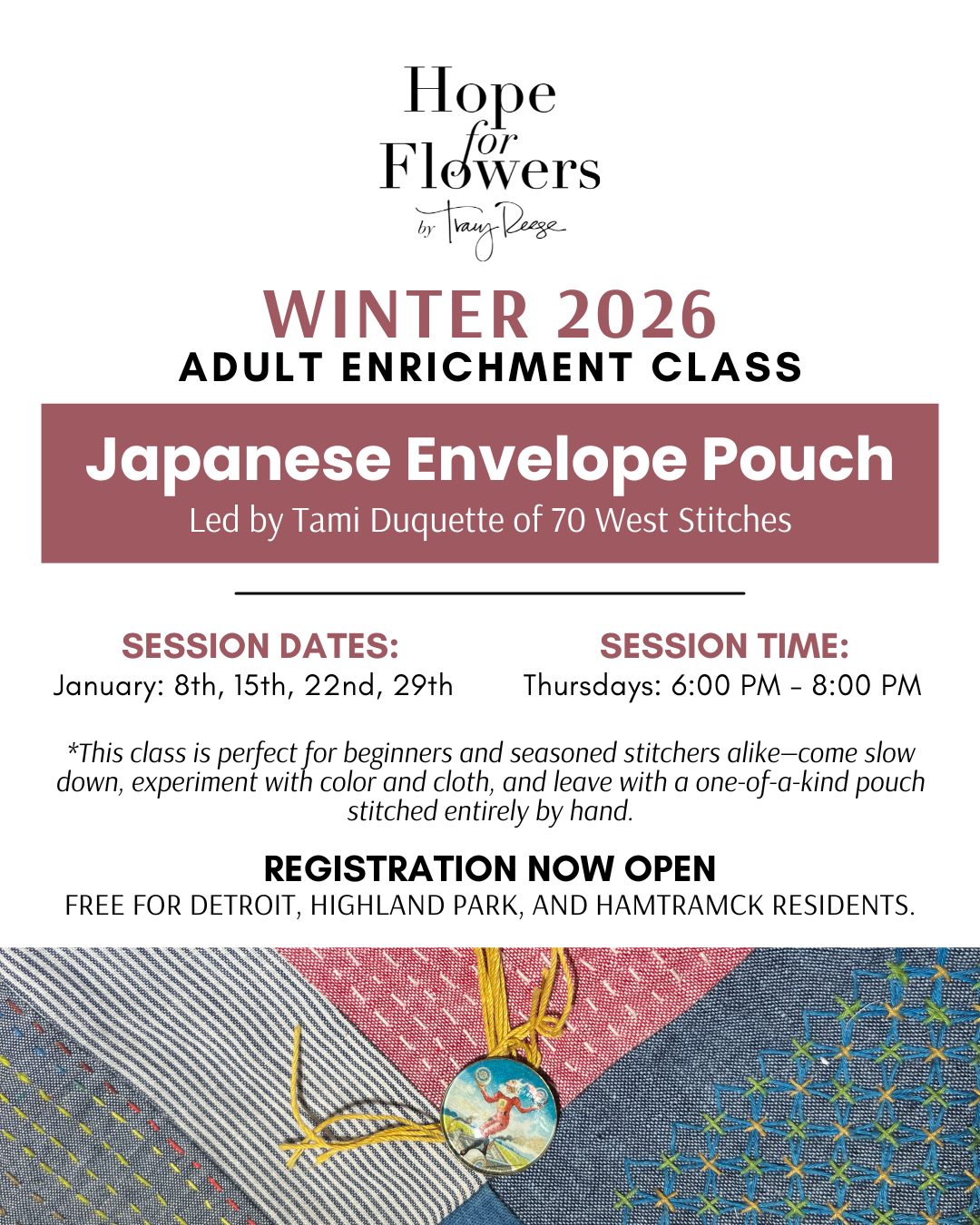 Hope for Flowers
by Tracy Reese

WINTER 2026
ADULT ENRICHMENT CLASS

Japanese Envelope Pouch
Led by Tami Duquette of 70 West Stitches

SESSION DATES:
January: 8th, 15th, 22nd, 29th

SESSION TIME:
Thursdays: 6:00 PM - 8:00 PM

*This class is perfect for beginners and seasoned stitchers alike—come slow down, experiment with color and cloth, and leave with a one-of-a-kind pouch stitched entirely by hand.

REGISTRATION NOW OPEN
FREE FOR DETROIT, HIGHLAND PARK, AND HAMTRAMCK RESIDENTS.